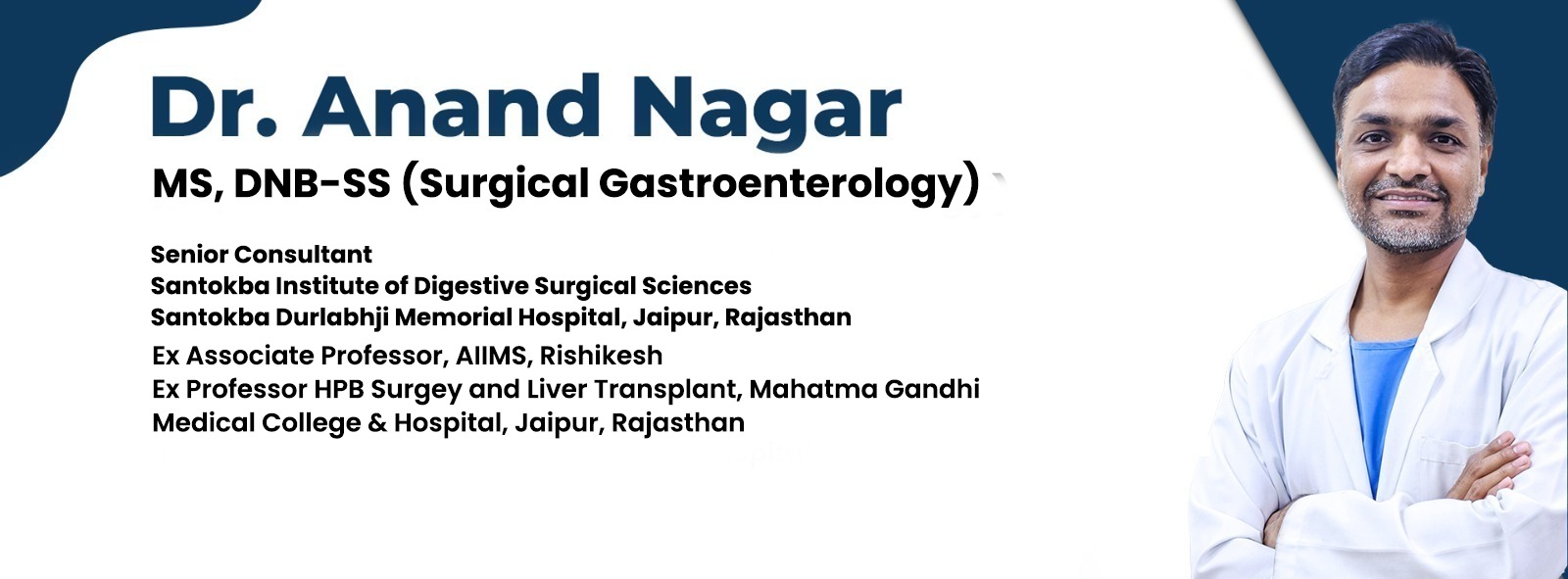 Dr. Anand Nagar
MS, DNB-SS (Surgical Gastroenterology)

Senior Consultant
Santokba Institute of Digestive Surgical Sciences
Santokba Durlabhji Memorial Hospital, Jaipur, Rajasthan
Ex Associate Professor, AIIMS, Rishikesh
Ex Professor HPB Surgey and Liver Transplant, Mahatma Gandhi Medical College & Hospital, Jaipur, Rajasthan